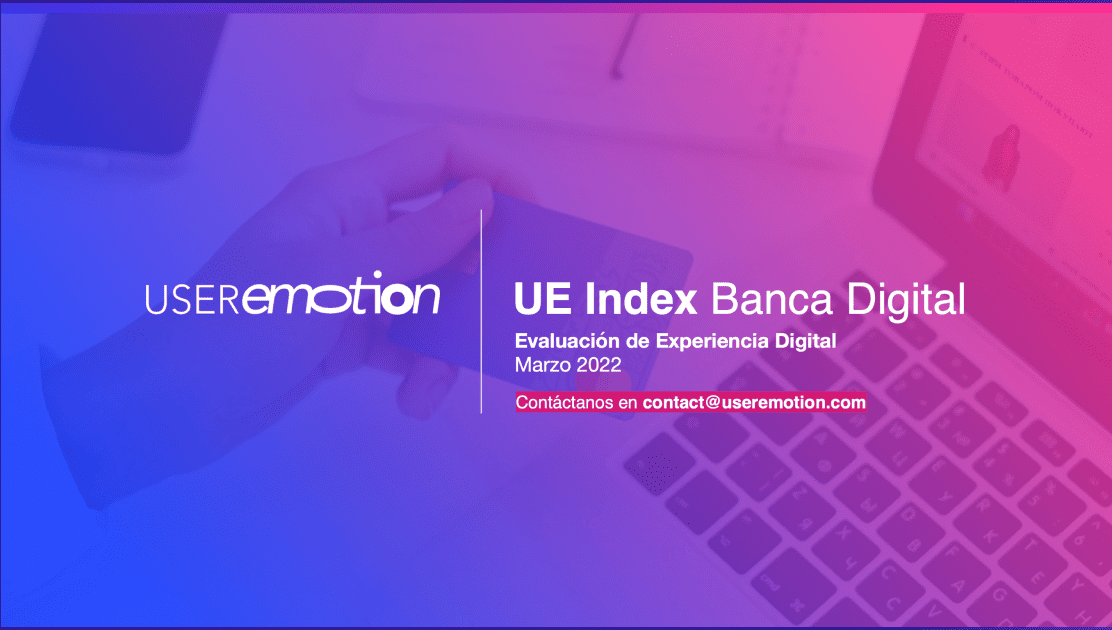 USERemotion

UE Index Banca Digital

Evaluación de Experiencia Digital
Marzo 2022

Contáctanos en contact@useremotion.com